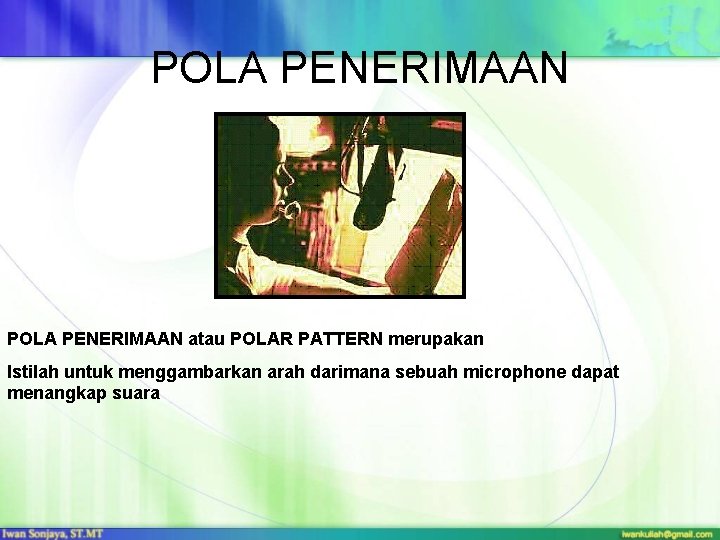 POLA PENERIMAAN

POLA PENERIMAAN atau POLAR PATTERN merupakan

Istilah untuk menggambarkan arah darimana sebuah microphone dapat menangkap suara

Iwan Sonjaya, ST.MT

iwankuliah@gmail.com